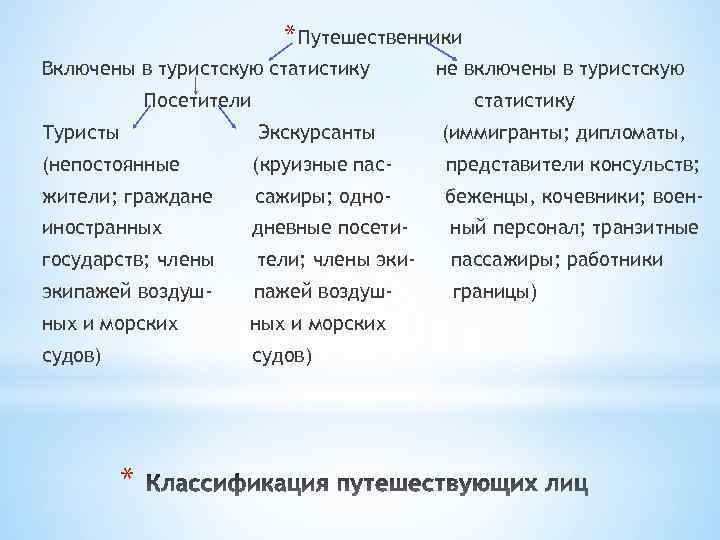 * Путешественники

Включены в туристскую статистику

Посетители

Туристы (непостоянные жители; граждане иностранных государств; члены экипажей воздушных и морских судов)

Экскурсанты (круизные пассажиры; однодневные посетители; члены экипажей воздушных и морских судов)

не включены в туристскую статистику (иммигранты; дипломаты, представители консульств; беженцы, кочевники; военный персонал; транзитные пассажиры; работники границы)

* Классификация путешествующих лиц